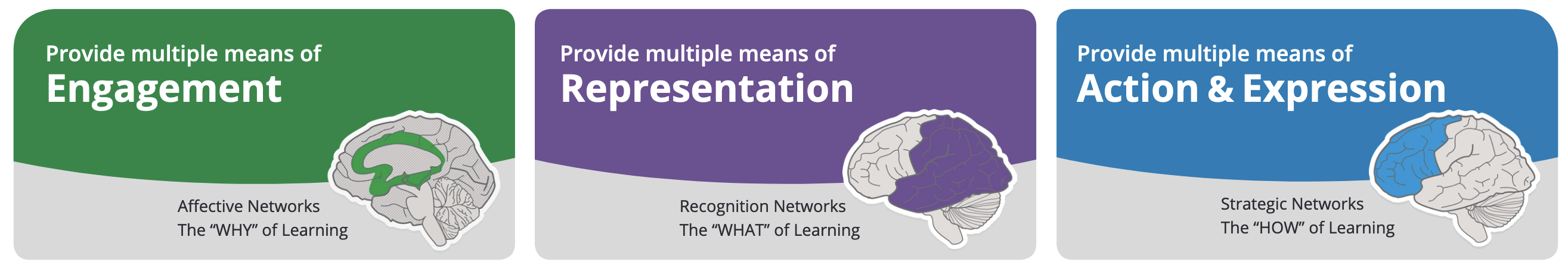 Provide multiple means of
Engagement

Affective Networks
The “WHY” of Learning

Provide multiple means of
Representation

Recognition Networks
The “WHAT” of Learning

Provide multiple means of
Action & Expression

Strategic Networks
The “HOW” of Learning